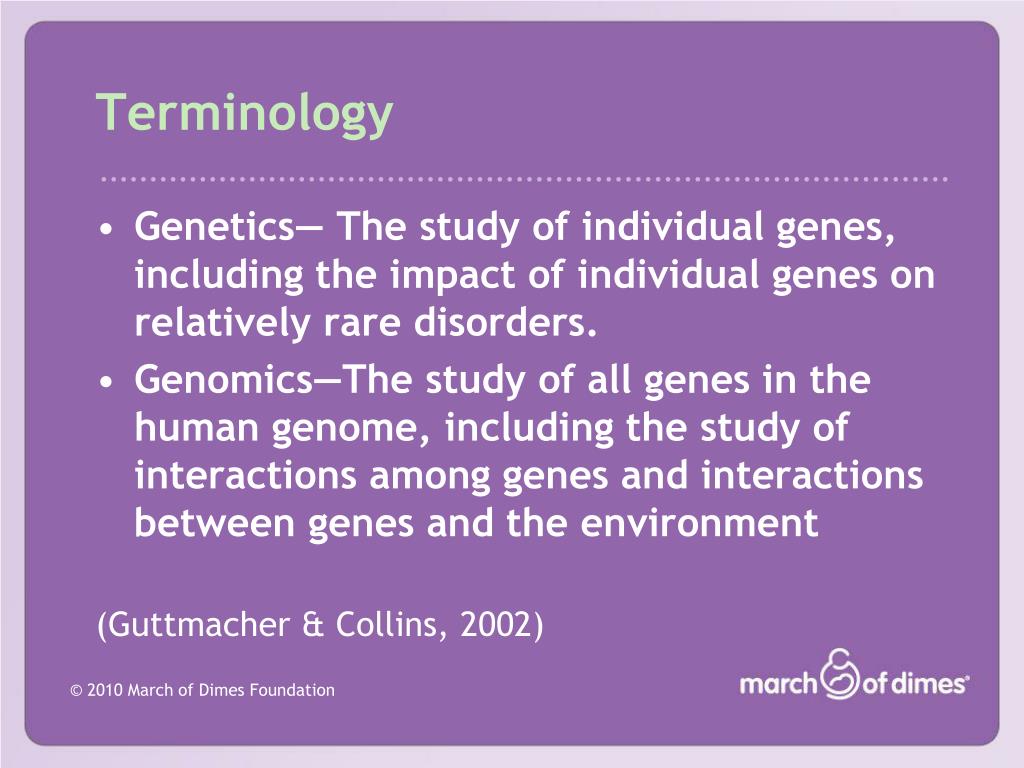 Terminology

• Genetics— The study of individual genes, including the impact of individual genes on relatively rare disorders.
• Genomics—The study of all genes in the human genome, including the study of interactions among genes and interactions between genes and the environment

(Guttmacher & Collins, 2002)

© 2010 March of Dimes Foundation

march of dimes®